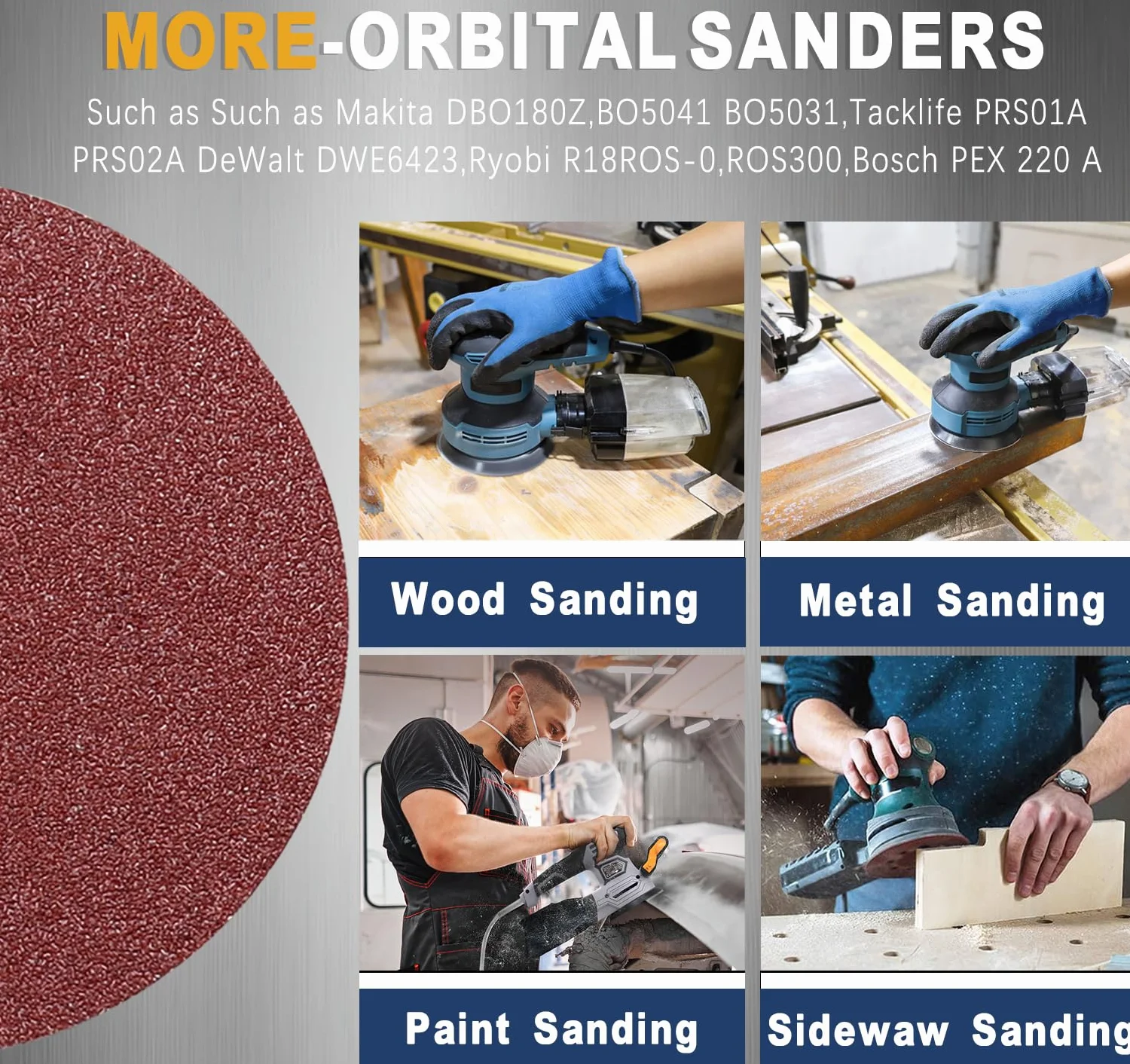 MORE-ORBITAL SANDERS

Such as Such as Makita DBO180Z,BO5041 BO5031,Tacklife PRS01A PRS02A DeWalt DWE6423,Ryobi R18ROS-0,ROS300,Bosch PEX 220 A

Wood Sanding

Metal Sanding

Paint Sanding

Sidewaw Sanding